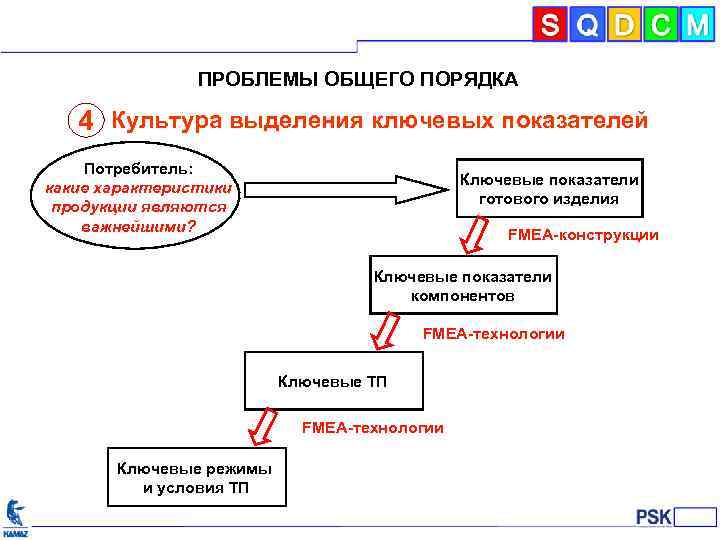 S Q D C M

ПРОБЛЕМЫ ОБЩЕГО ПОРЯДКА

4 Культура выделения ключевых показателей

Потребитель: какие характеристики продукции являются важнейшими?

Ключевые показатели готового изделия

FMEA-конструкции

Ключевые показатели компонентов

FMEA-технологии

Ключевые ТП

FMEA-технологии

Ключевые режимы и условия ТП

KAMAZ

PSK